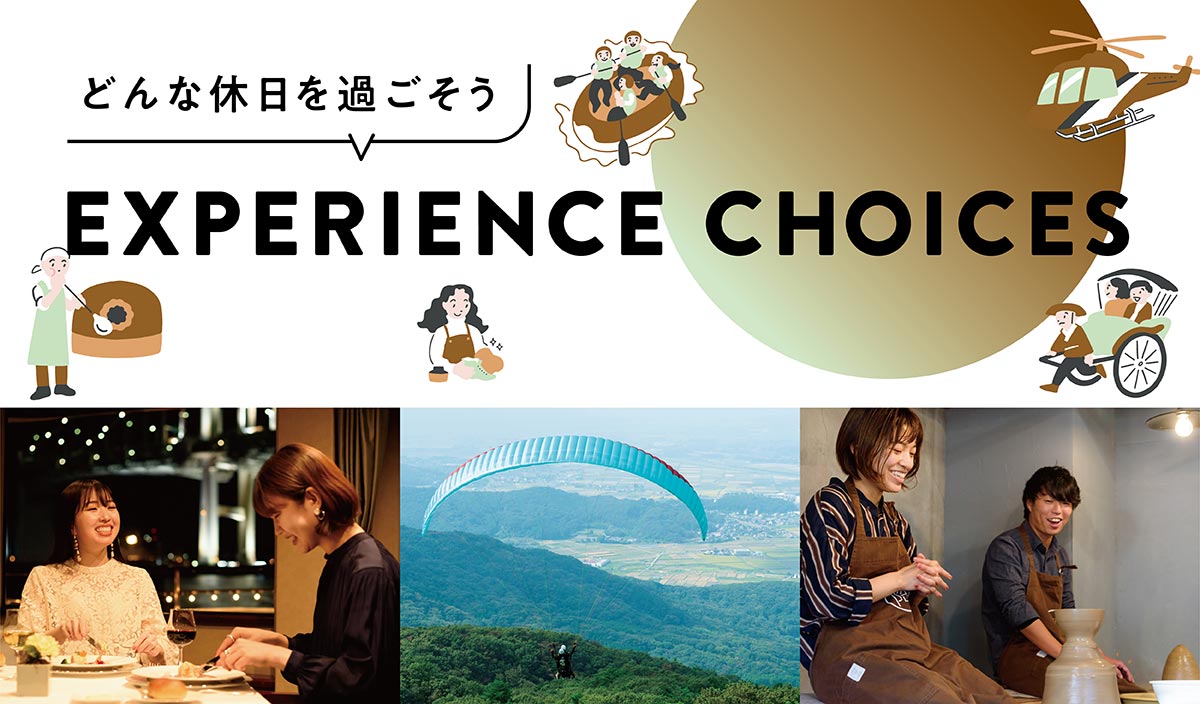 どんな休日を過ごそう

EXPERIENCE CHOICES